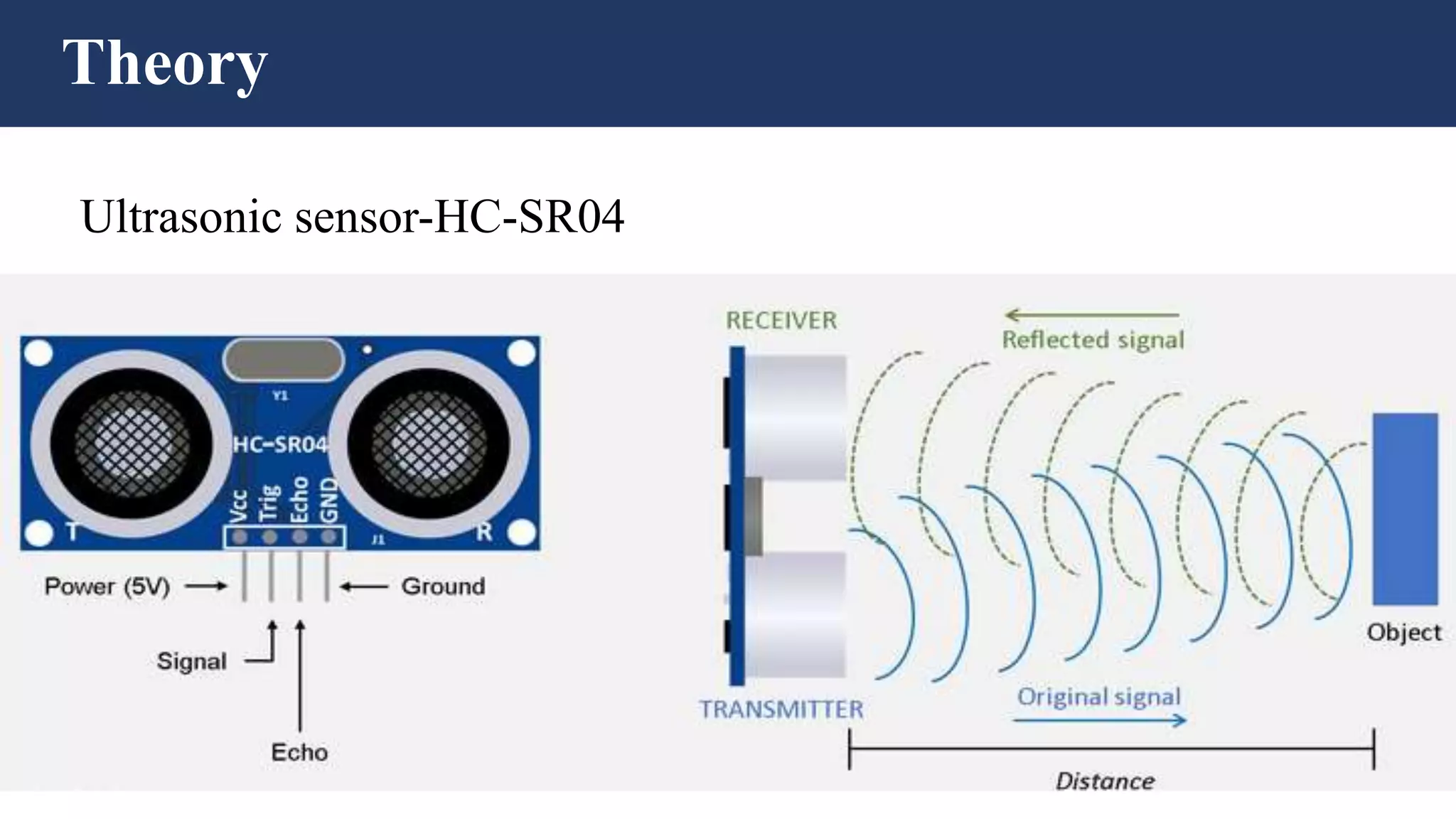 Theory

Ultrasonic sensor-HC-SR04

Y1

HC-SR04

Vcc Trig Echo GND

T

J1

R

Power (5V)

Ground

Signal

Echo

RECEIVER

Reflected signal

Object

TRANSMITTER

Original signal

Distance